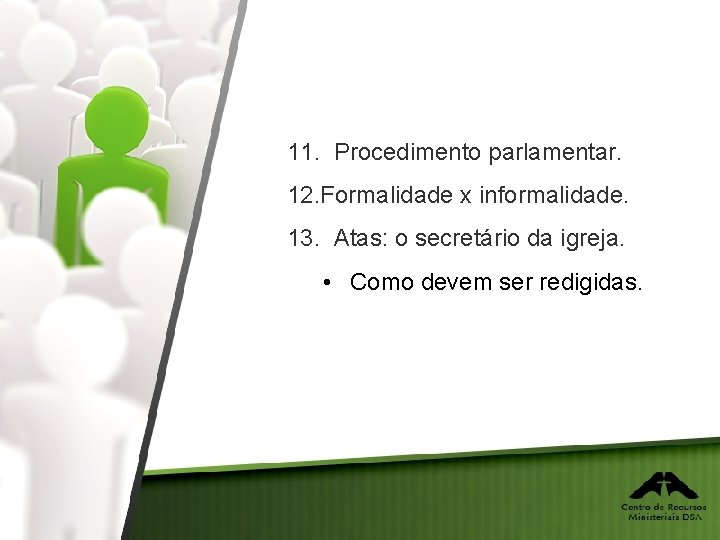 11. Procedimento parlamentar.

12.Formalidade x informalidade.

13. Atas: o secretário da igreja.

• Como devem ser redigidas.

Centro de Recursos Ministeriais DSA